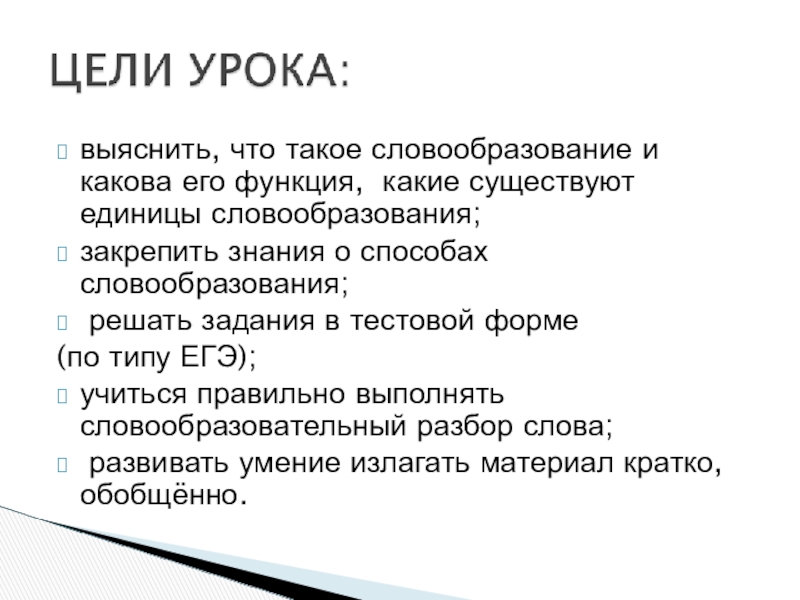 ЦЕЛИ УРОКА:

выяснить, что такое словообразование и какова его функция, какие существуют единицы словообразования;

закрепить знания о способах словообразования;

решать задания в тестовой форме
(по типу ЕГЭ);

учиться правильно выполнять словообразовательный разбор слова;

развивать умение излагать материал кратко, обобщённо.